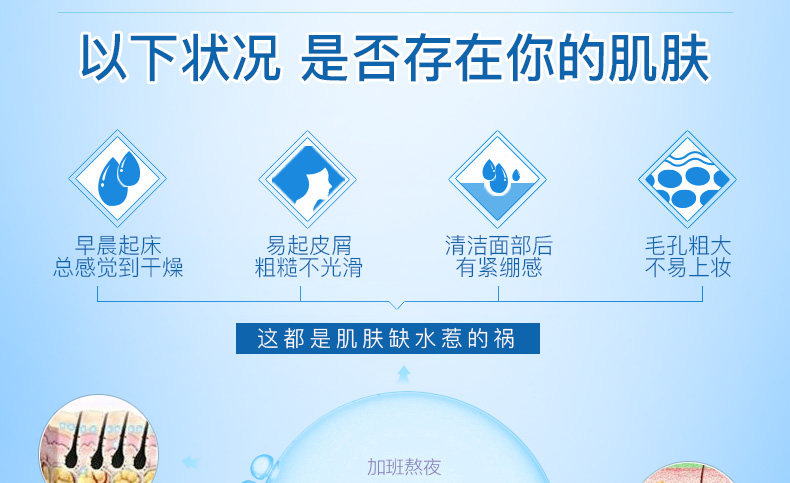 以下状况 是否存在你的肌肤

早晨起床
总感觉到干燥

易起皮屑
粗糙不光滑

清洁面部后
有紧绷感

毛孔粗大
不易上妆

这都是肌肤缺水惹的祸

加班熬夜